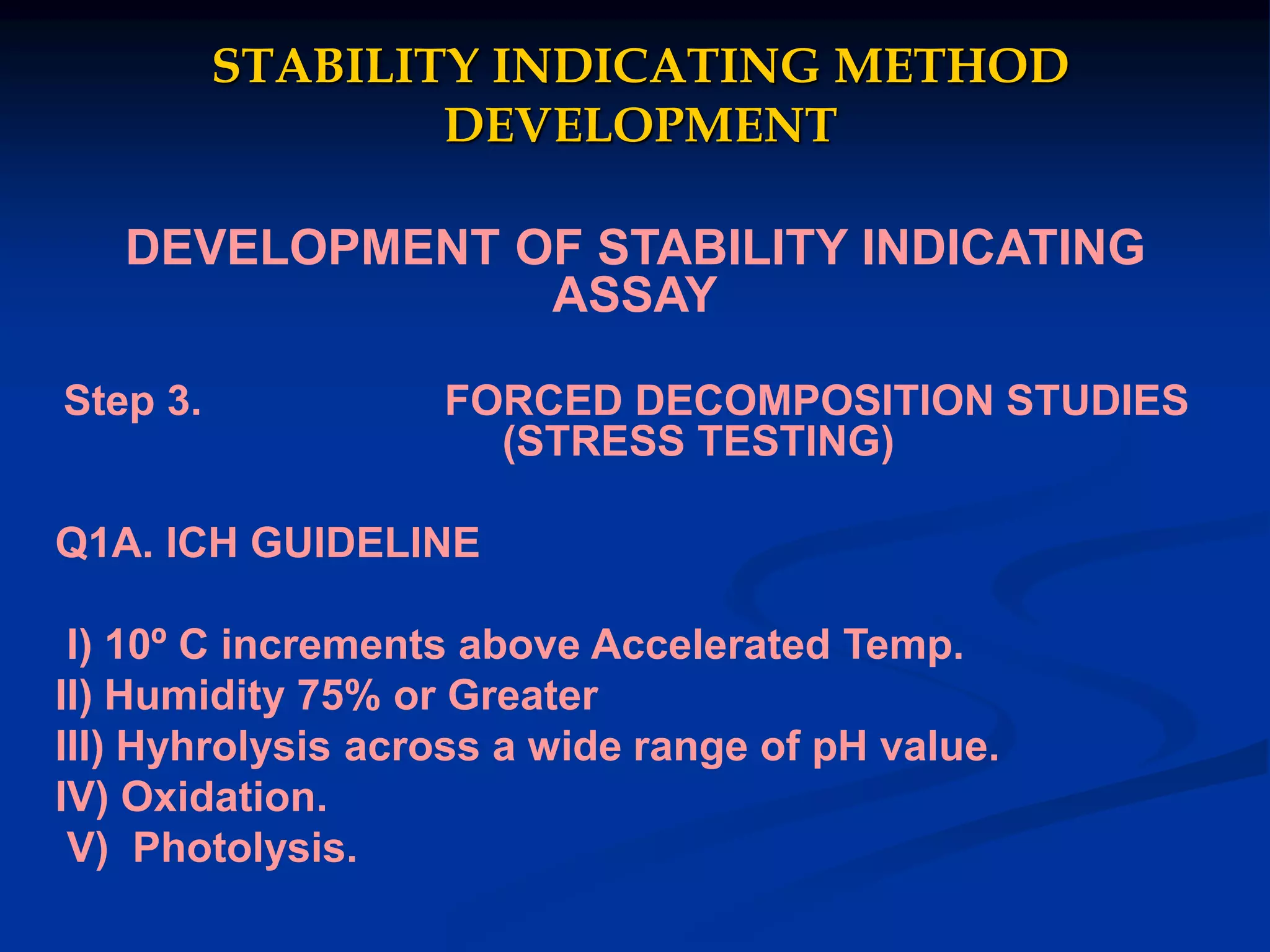 STABILITY INDICATING METHOD DEVELOPMENT

DEVELOPMENT OF STABILITY INDICATING ASSAY

Step 3. FORCED DECOMPOSITION STUDIES (STRESS TESTING)

Q1A. ICH GUIDELINE

I) 10º C increments above Accelerated Temp.
II) Humidity 75% or Greater
III) Hyhrolysis across a wide range of pH value.
IV) Oxidation.
V) Photolysis.